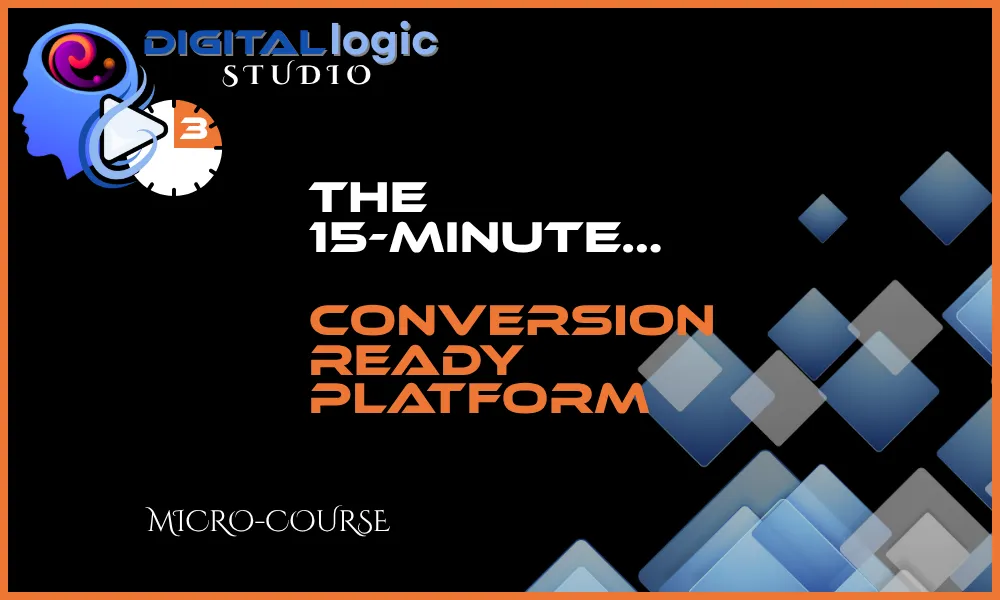 DIGITAL logic
STUDIO

3

THE
15-MINUTE...

CONVERSION
READY
PLATFORM

MICRO-COURSE